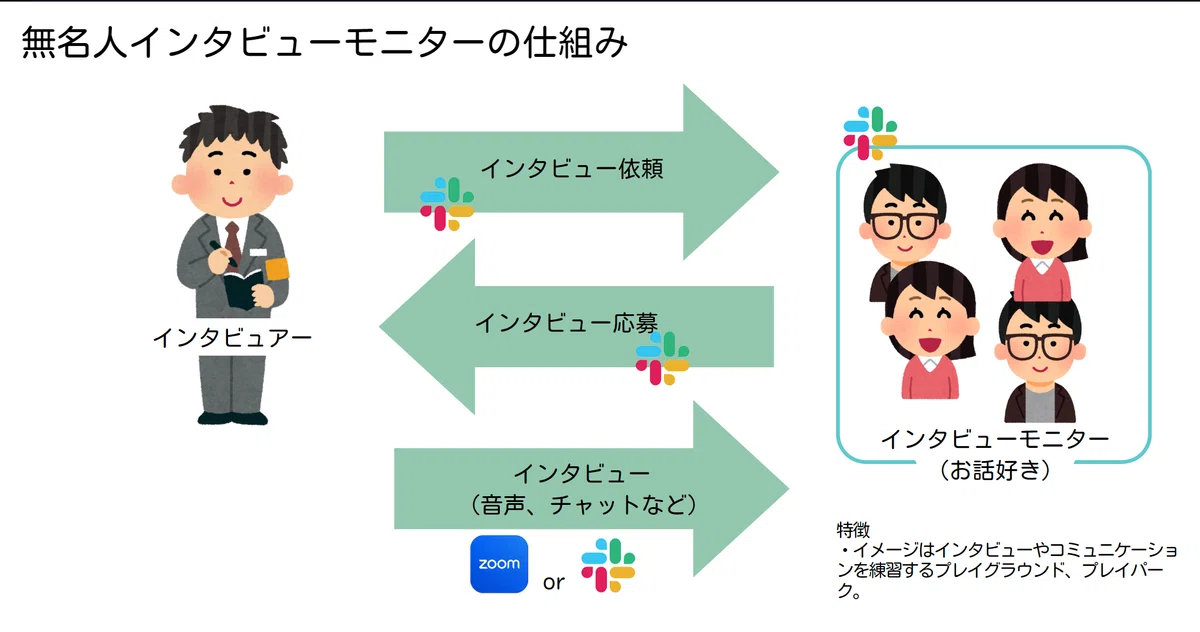 無名人インタビューモニターの仕組み

インタビュアー

インタビュー依頼

インタビュー応募

インタビュー
（音声、チャットなど）

zoom

or

インタビューモニター
（お話好き）

特徴
・イメージはインタビューやコミュニケーションを練習するプレイグラウンド、プレイパーク。